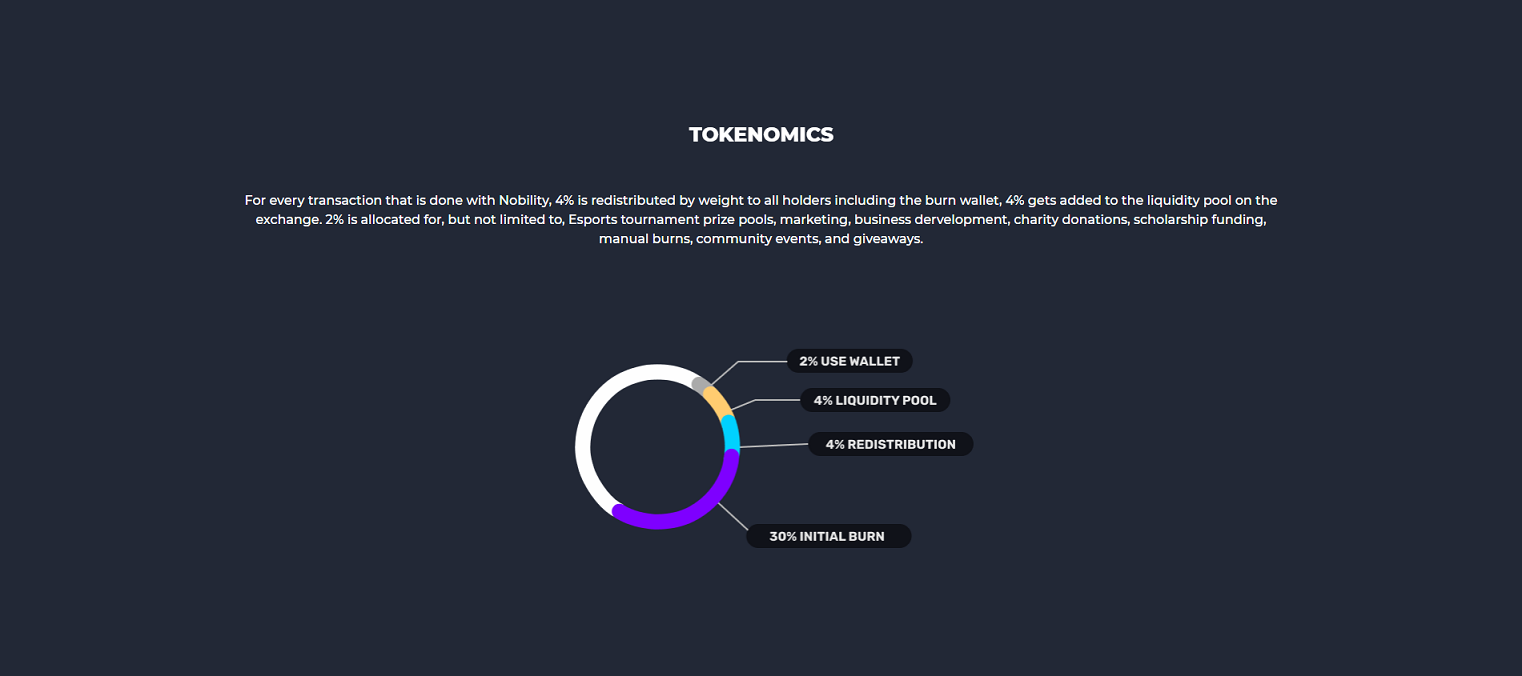 TOKENOMICS

For every transaction that is done with Nobility, 4% is redistributed by weight to all holders including the burn wallet, 4% gets added to the liquidity pool on the exchange. 2% is allocated for, but not limited to, Esports tournament prize pools, marketing, business dervelopment, charity donations, scholarship funding, manual burns, community events, and giveaways.

2% USE WALLET
4% LIQUIDITY POOL
4% REDISTRIBUTION
30% INITIAL BURN